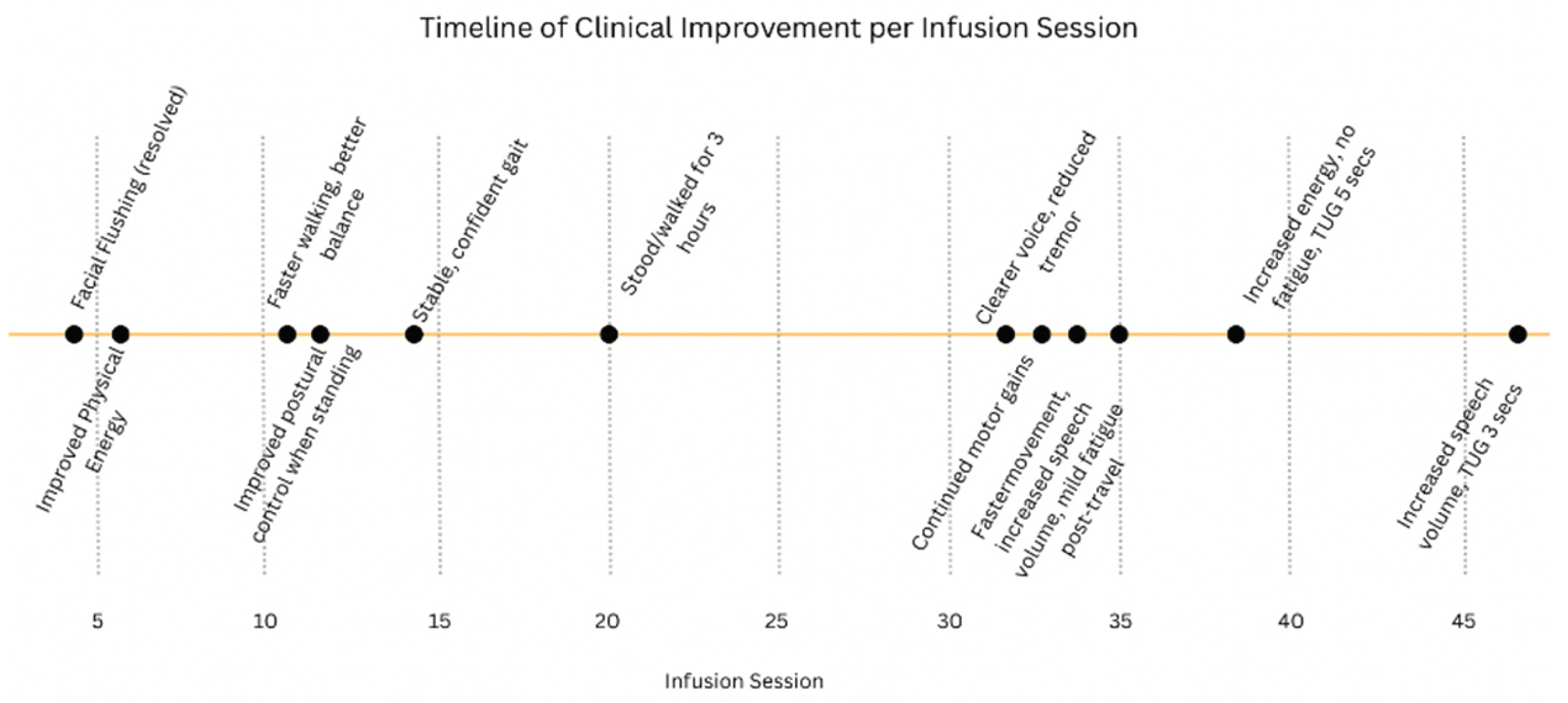 Timeline of Clinical Improvement per Infusion Session

Facial Flushing (resolved)

Faster walking, better balance

Stable, confident gait

Stood/walked for 3 hours

Clearer voice, reduced tremor

Increased energy, no fatigue, TUG 5 secs

Improved Physical Energy

Improved postural control when standing

Continued motor gains

Fastermovement, increased speech volume, mild fatigue post-travel

Increased speech volume, TUG 3 secs

5
10
15
20
25
30
35
40
45

Infusion Session